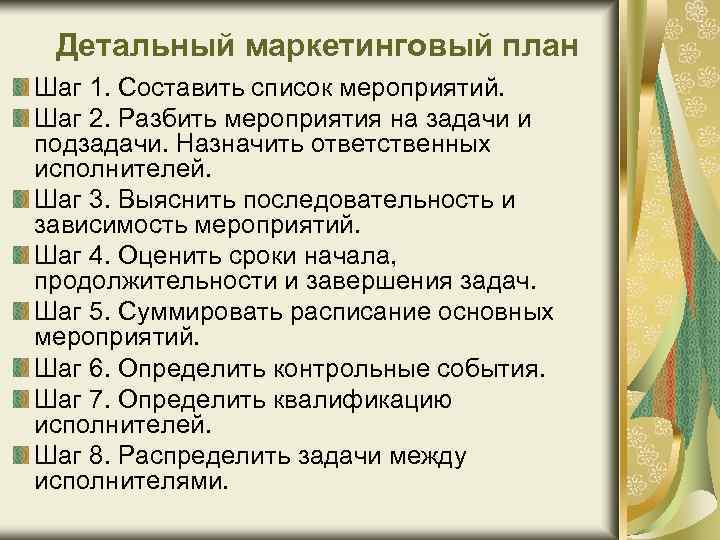 Детальный маркетинговый план

Шаг 1. Составить список мероприятий.

Шаг 2. Разбить мероприятия на задачи и подзадачи. Назначить ответственных исполнителей.

Шаг 3. Выяснить последовательность и зависимость мероприятий.

Шаг 4. Оценить сроки начала, продолжительности и завершения задач.

Шаг 5. Суммировать расписание основных мероприятий.

Шаг 6. Определить контрольные события.

Шаг 7. Определить квалификацию исполнителей.

Шаг 8. Распределить задачи между исполнителями.